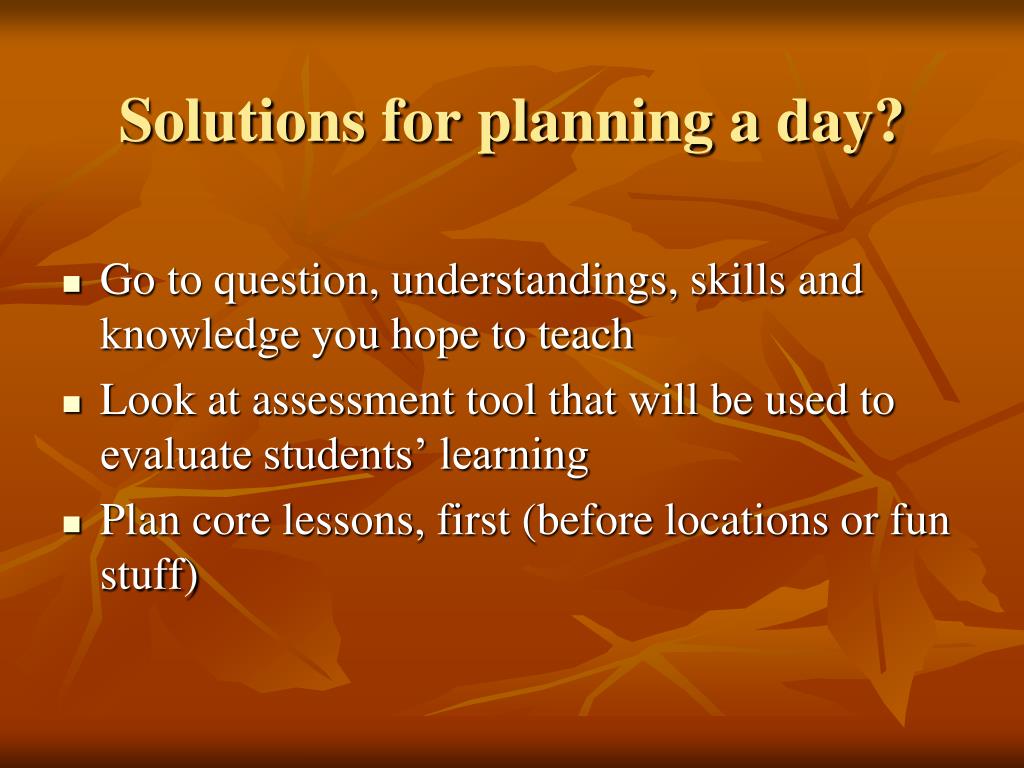 Solutions for planning a day?

- Go to question, understandings, skills and knowledge you hope to teach
- Look at assessment tool that will be used to evaluate students’ learning
- Plan core lessons, first (before locations or fun stuff)